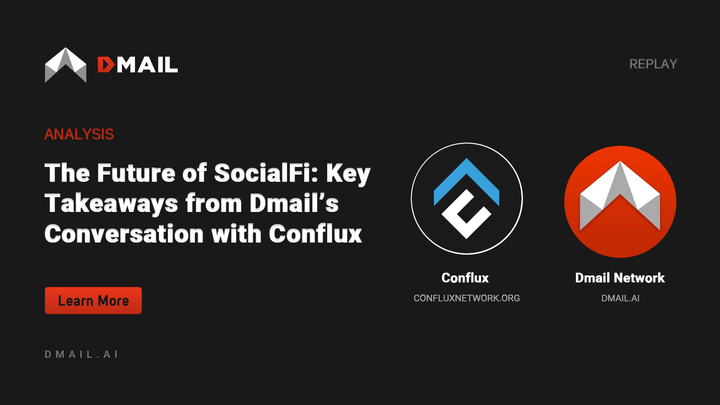 DMAIL

REPLAY

ANALYSIS

The Future of SocialFi: Key Takeaways from Dmail's Conversation with Conflux

Learn More

DMAIL.AI

Conflux

CONFLUXNETWORK.ORG

Dmail Network

DMAIL.AI